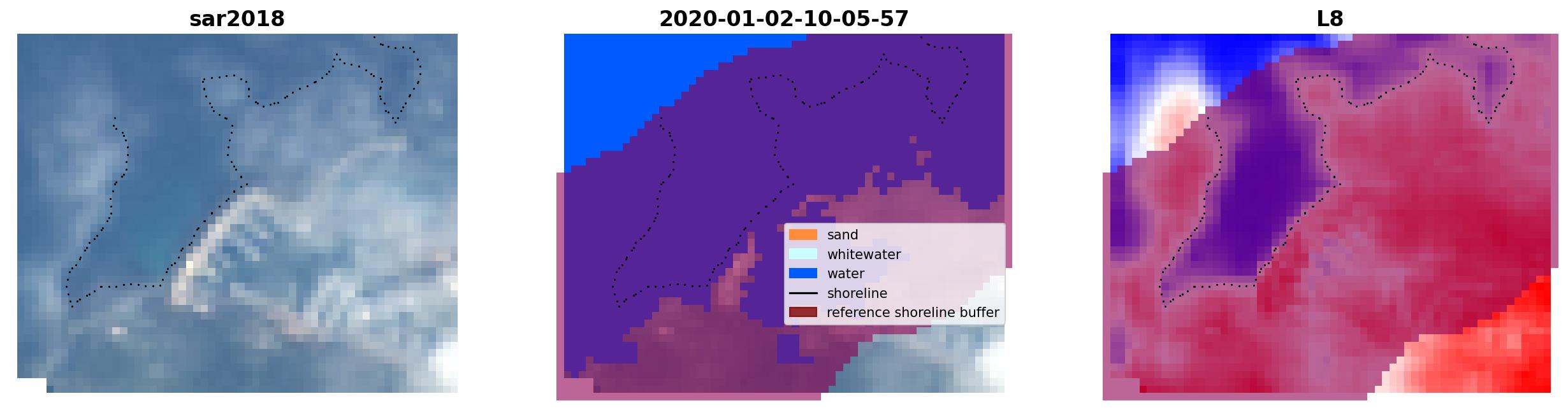 sar2018

2020-01-02-10-05-57

sand
whitewater
water
shoreline
reference shoreline buffer

L8